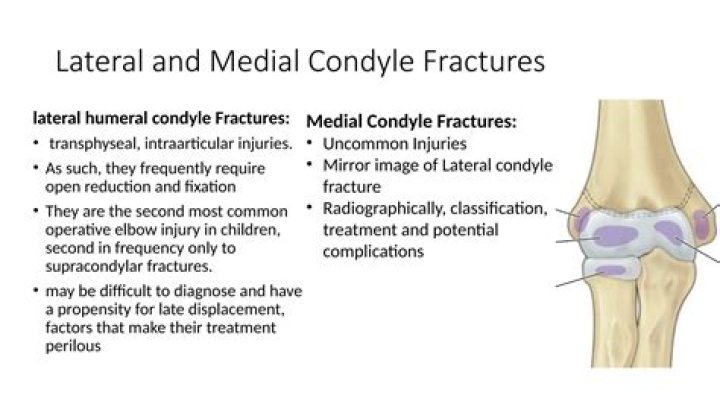 Lateral and Medial Condyle Fractures

lateral humeral condyle Fractures:
• transphyseal, intraarticular injuries.
• As such, they frequently require open reduction and fixation
• They are the second most common operative elbow injury in children, second in frequency only to supracondylar fractures.
• may be difficult to diagnose and have a propensity for late displacement, factors that make their treatment perilous

Medial Condyle Fractures:
• Uncommon Injuries
• Mirror image of Lateral condyle fracture
• Radiographically, classification, treatment and potential complications